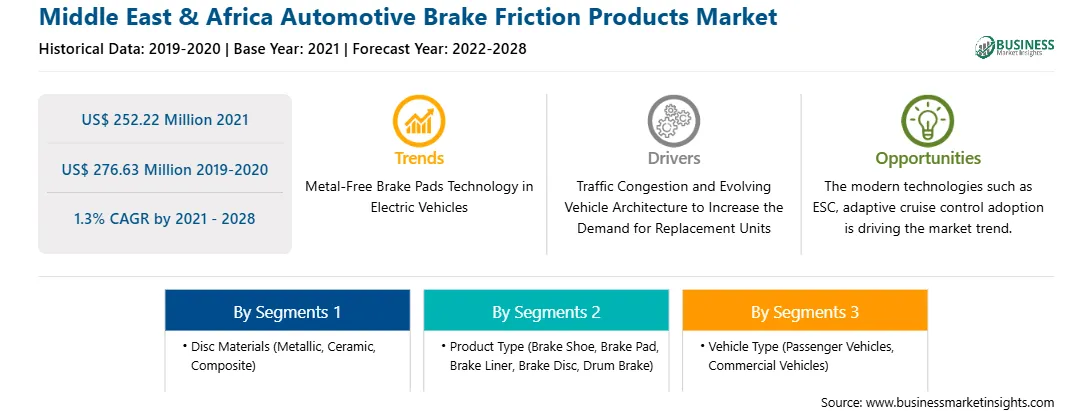 Middle East & Africa Automotive Brake Friction Products Market

Historical Data: 2019-2020 | Base Year: 2021 | Forecast Year: 2022-2028

BUSINESS
Market Insights

US$ 252.22 Million 2021

US$ 276.63 Million 2019-2020

1.3% CAGR by 2021 - 2028

Trends

Metal-Free Brake Pads Technology in Electric Vehicles

Drivers

Traffic Congestion and Evolving Vehicle Architecture to Increase the Demand for Replacement Units

Opportunities

The modern technologies such as ESC, adaptive cruise control adoption is driving the market trend.

By Segments 1

• Disc Materials (Metallic, Ceramic, Composite)

By Segments 2

• Product Type (Brake Shoe, Brake Pad, Brake Liner, Brake Disc, Drum Brake)

By Segments 3

• Vehicle Type (Passenger Vehicles, Commercial Vehicles)

Source: www.businessmarketinsights.com